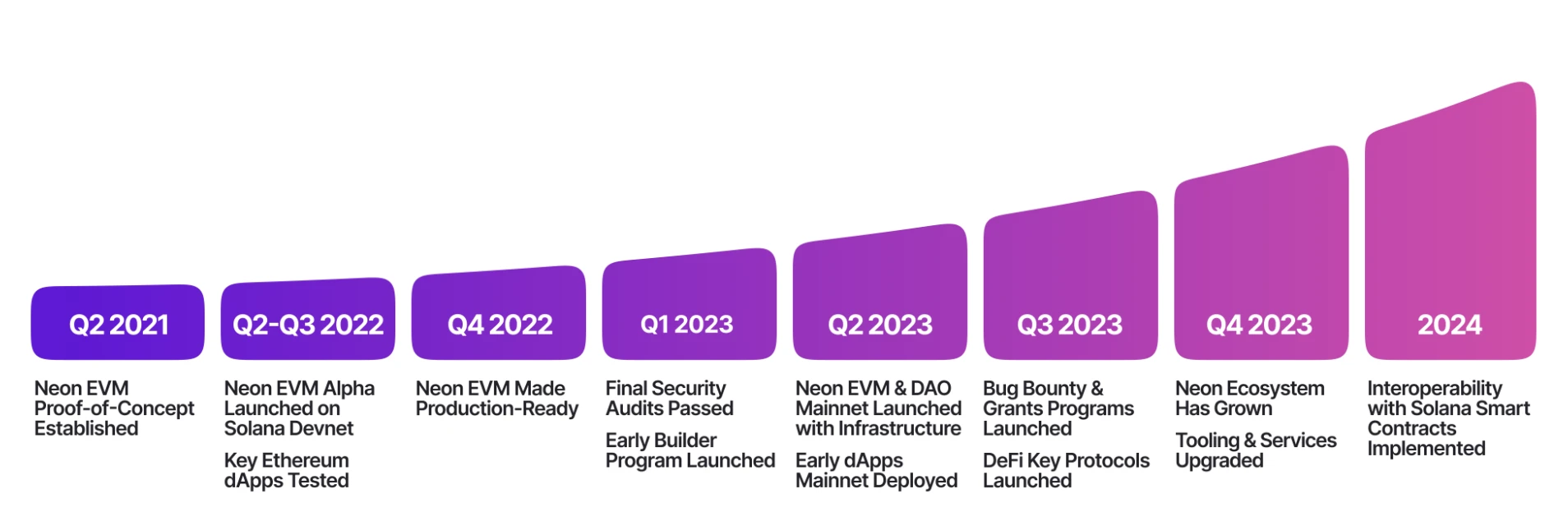 Q2 2021

Neon EVM Proof-of-Concept Established

Q2-Q3 2022

Neon EVM Alpha Launched on Solana Devnet

Key Ethereum dApps Tested

Q4 2022

Neon EVM Made Production-Ready

Q1 2023

Final Security Audits Passed

Early Builder Program Launched

Q2 2023

Neon EVM & DAO Mainnet Launched with Infrastructure

Early dApps Mainnet Deployed

Q3 2023

Bug Bounty & Grants Programs Launched

DeFi Key Protocols Launched

Q4 2023

Neon Ecosystem Has Grown

Tooling & Services Upgraded

2024

Interoperability with Solana Smart Contracts Implemented